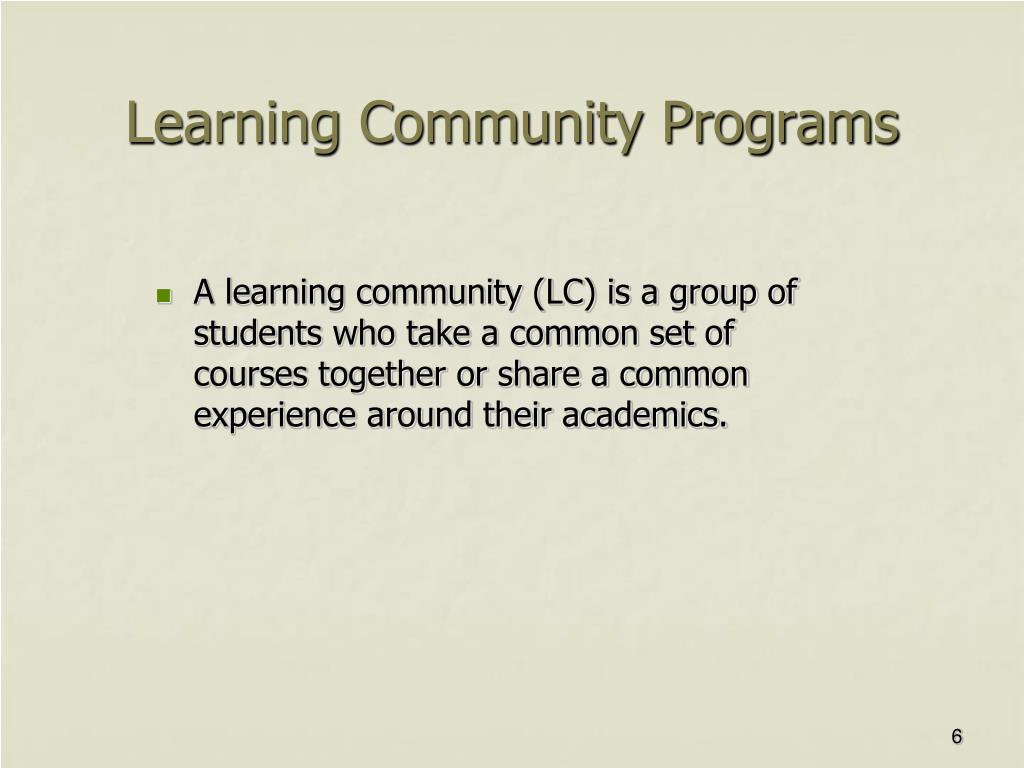 Learning Community Programs

A learning community (LC) is a group of students who take a common set of courses together or share a common experience around their academics.

6